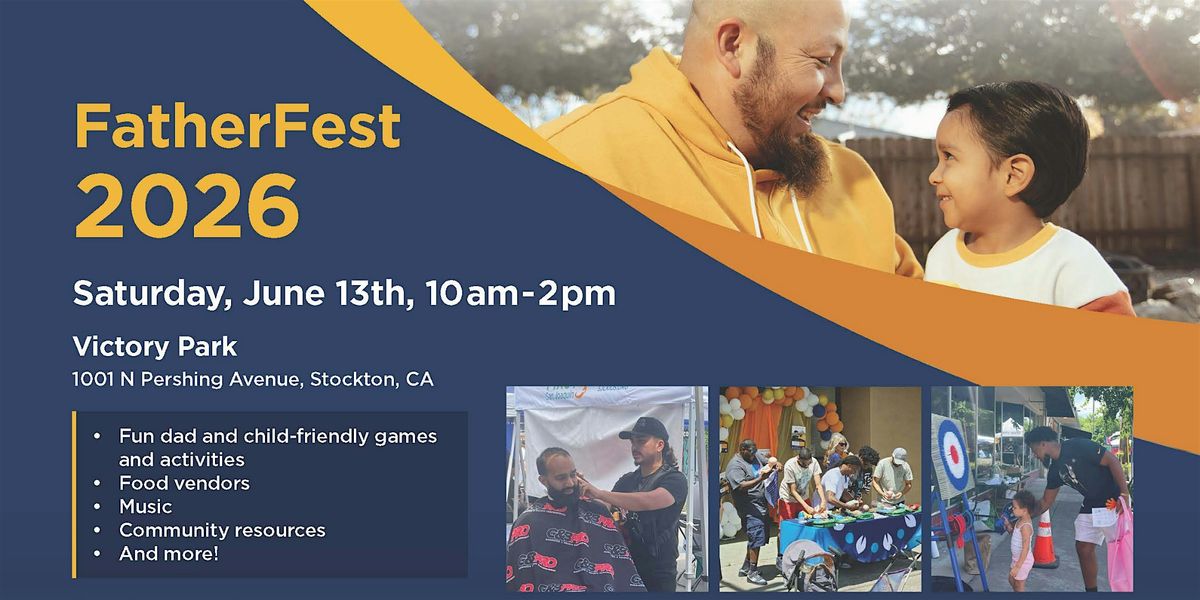 FatherFest
2026

Saturday, June 13th, 10am-2pm

Victory Park
1001 N Pershing Avenue, Stockton, CA

• Fun dad and child-friendly games and activities
• Food vendors
• Music
• Community resources
• And more!